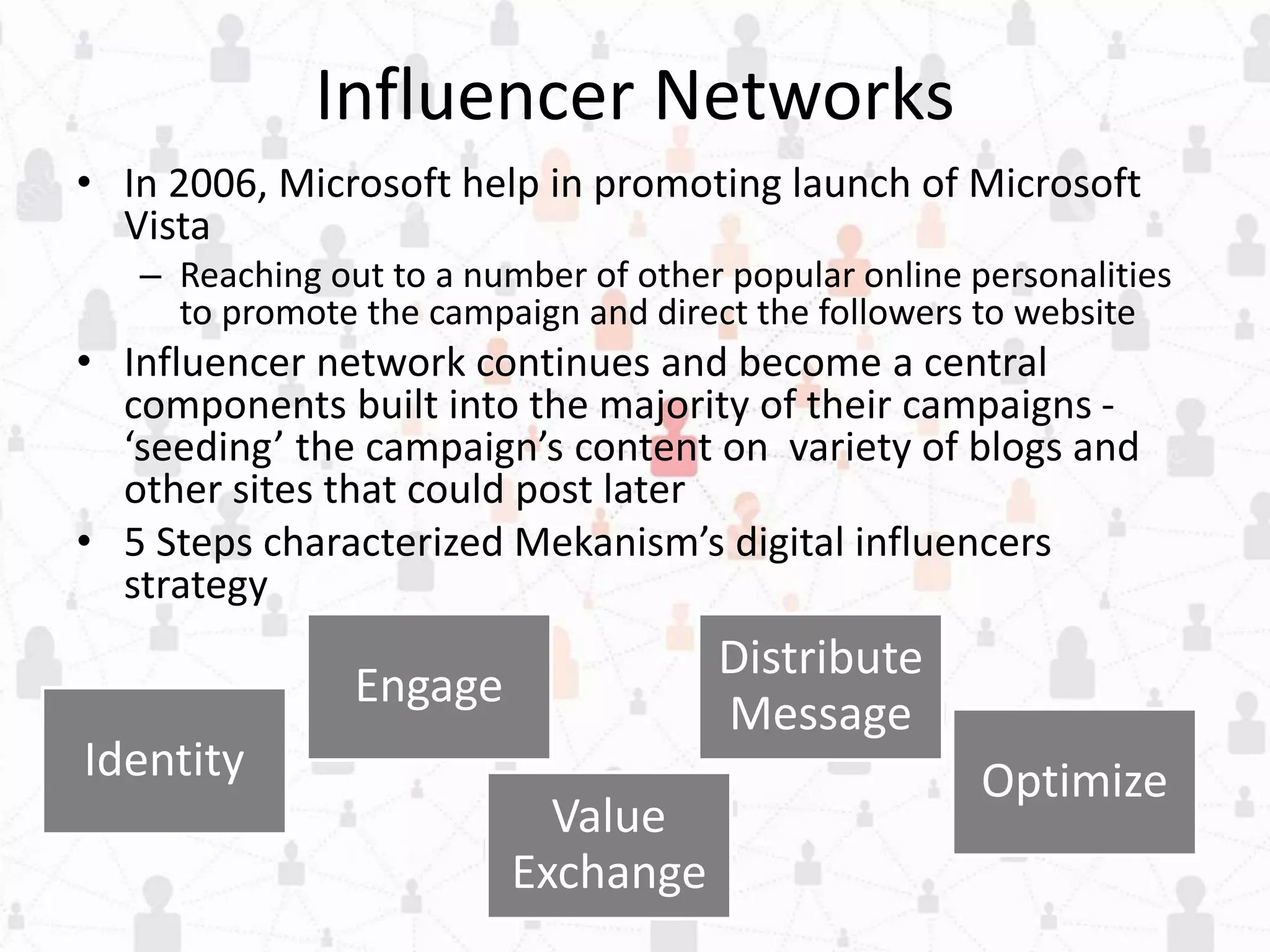 Influencer Networks

• In 2006, Microsoft help in promoting launch of Microsoft Vista
– Reaching out to a number of other popular online personalities to promote the campaign and direct the followers to website
• Influencer network continues and become a central components built into the majority of their campaigns - ‘seeding’ the campaign’s content on  variety of blogs and other sites that could post later
• 5 Steps characterized Mekanism’s digital influencers strategy

Identity

Engage

Value Exchange

Distribute Message

Optimize